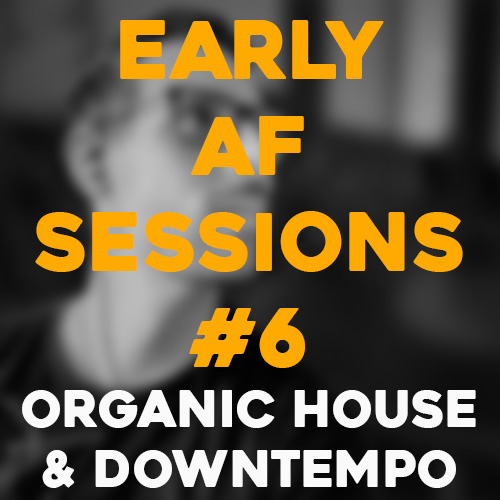 EARLY AF SESSIONS #6

ORGANIC HOUSE & DOWNTEMPO